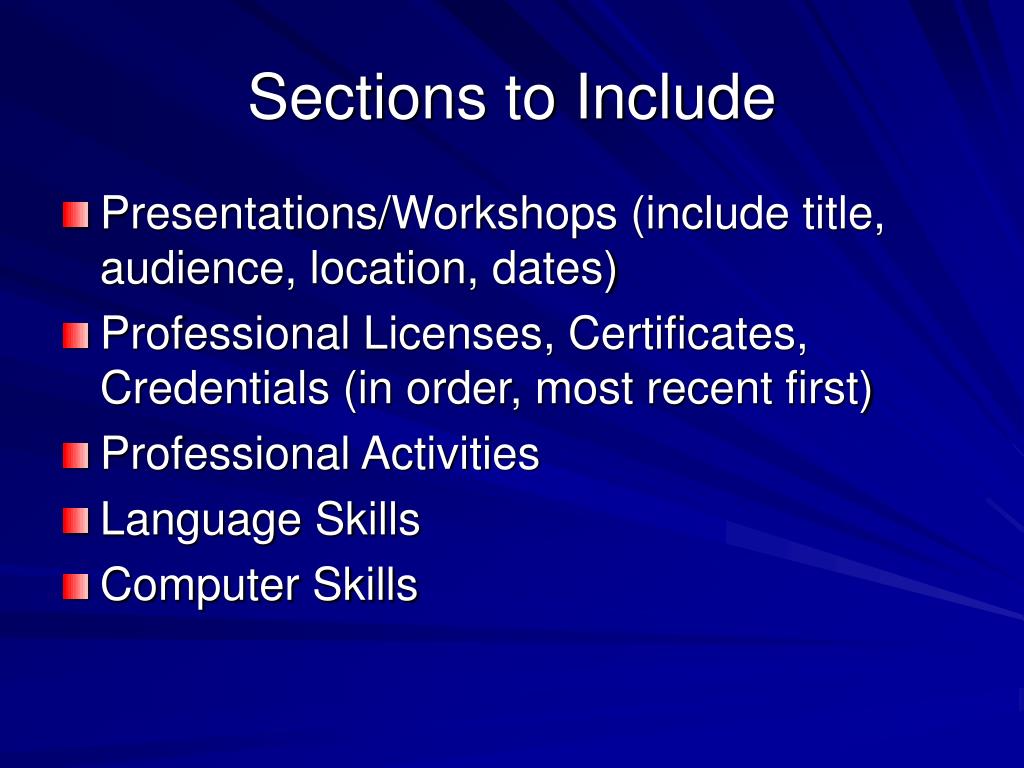 Sections to Include

Presentations/Workshops (include title, audience, location, dates)

Professional Licenses, Certificates, Credentials (in order, most recent first)

Professional Activities

Language Skills

Computer Skills